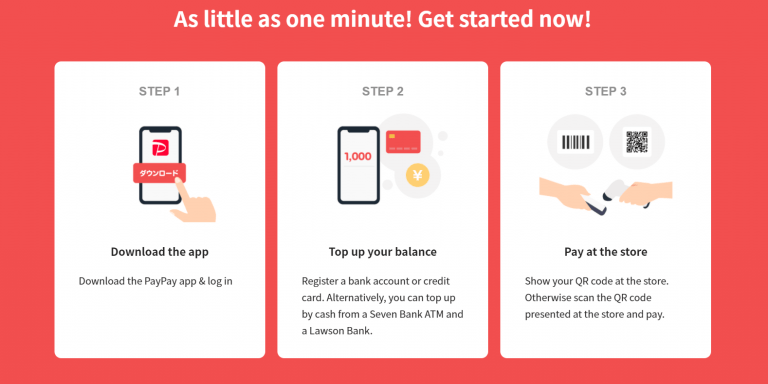 As little as one minute! Get started now!

STEP 1

ダウンロード

Download the app

Download the PayPay app & log in

STEP 2

1,000

¥

Top up your balance

Register a bank account or credit card. Alternatively, you can top up by cash from a Seven Bank ATM and a Lawson Bank.

STEP 3

Pay at the store

Show your QR code at the store. Otherwise scan the QR code presented at the store and pay.